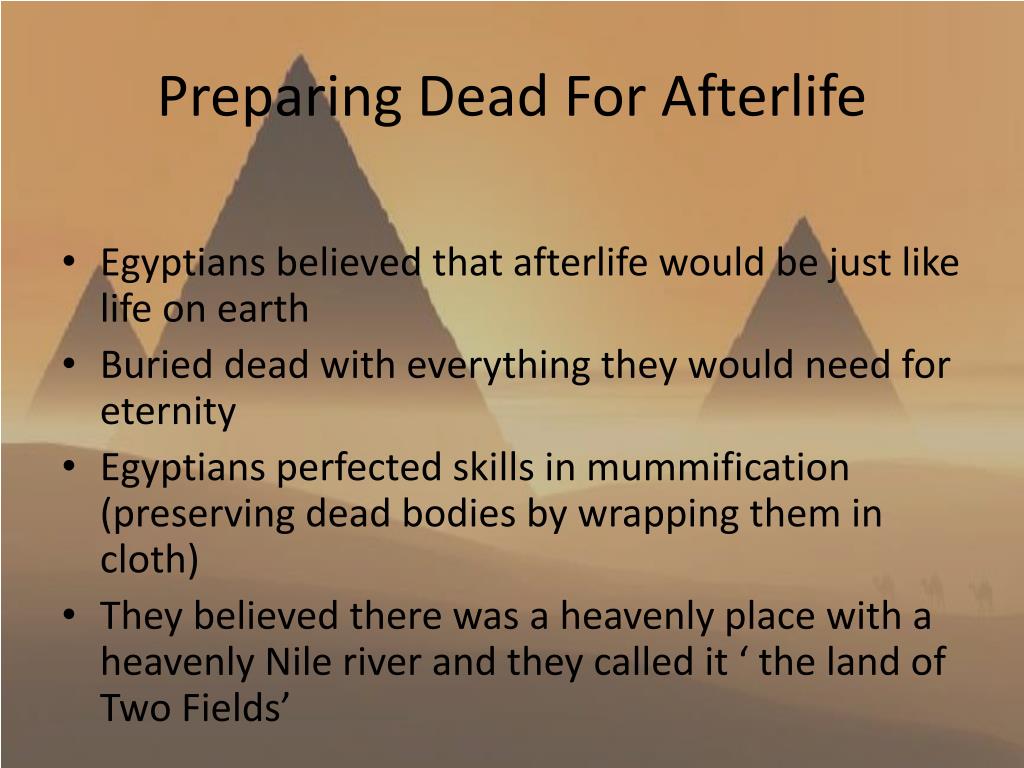 Preparing Dead For Afterlife

• Egyptians believed that afterlife would be just like life on earth
• Buried dead with everything they would need for eternity
• Egyptians perfected skills in mummification (preserving dead bodies by wrapping them in cloth)
• They believed there was a heavenly place with a heavenly Nile river and they called it ‘ the land of Two Fields’